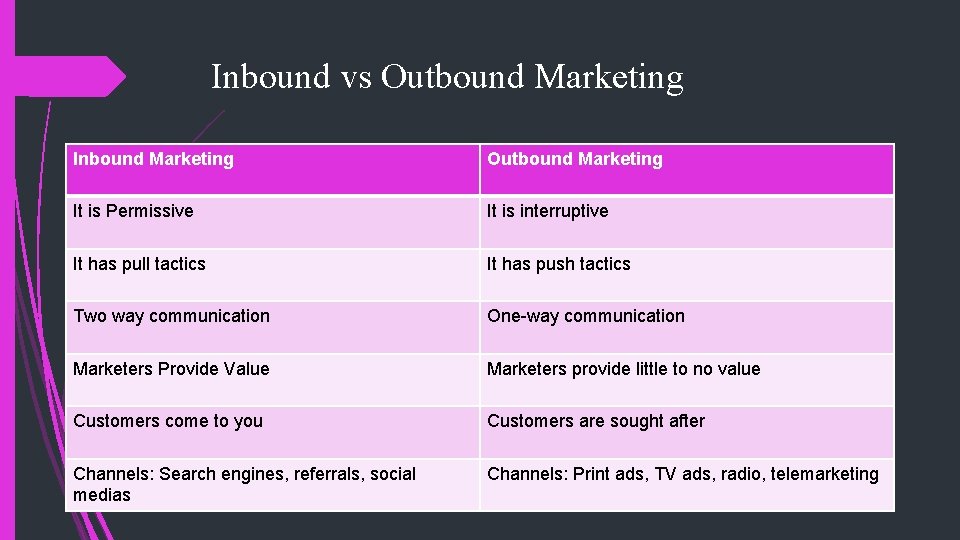 Inbound vs Outbound Marketing

| Inbound Marketing | Outbound Marketing |
|---|---|
| It is Permissive | It is interruptive |
| It has pull tactics | It has push tactics |
| Two way communication | One-way communication |
| Marketers Provide Value | Marketers provide little to no value |
| Customers come to you | Customers are sought after |
| Channels: Search engines, referrals, social medias | Channels: Print ads, TV ads, radio, telemarketing |